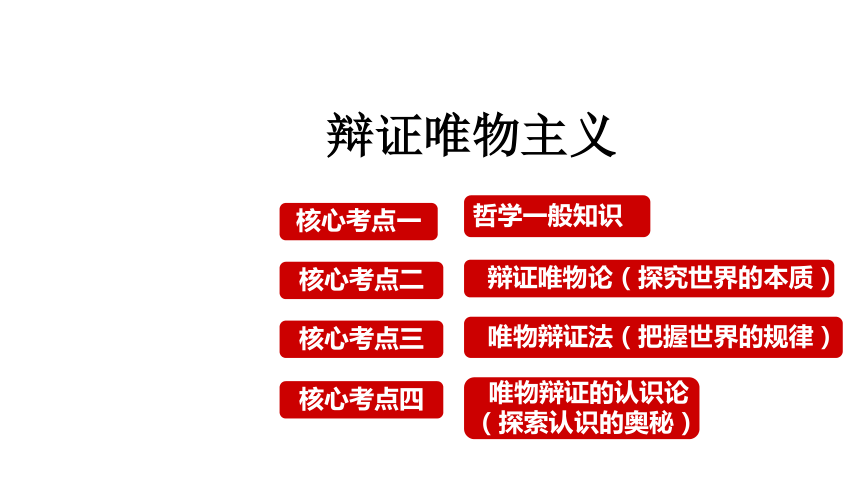 辩证唯物主义

核心考点一 哲学一般知识

核心考点二 辩证唯物论（探究世界的本质）

核心考点三 唯物辩证法（把握世界的规律）

核心考点四 唯物辩证的认识论（探索认识的奥秘）